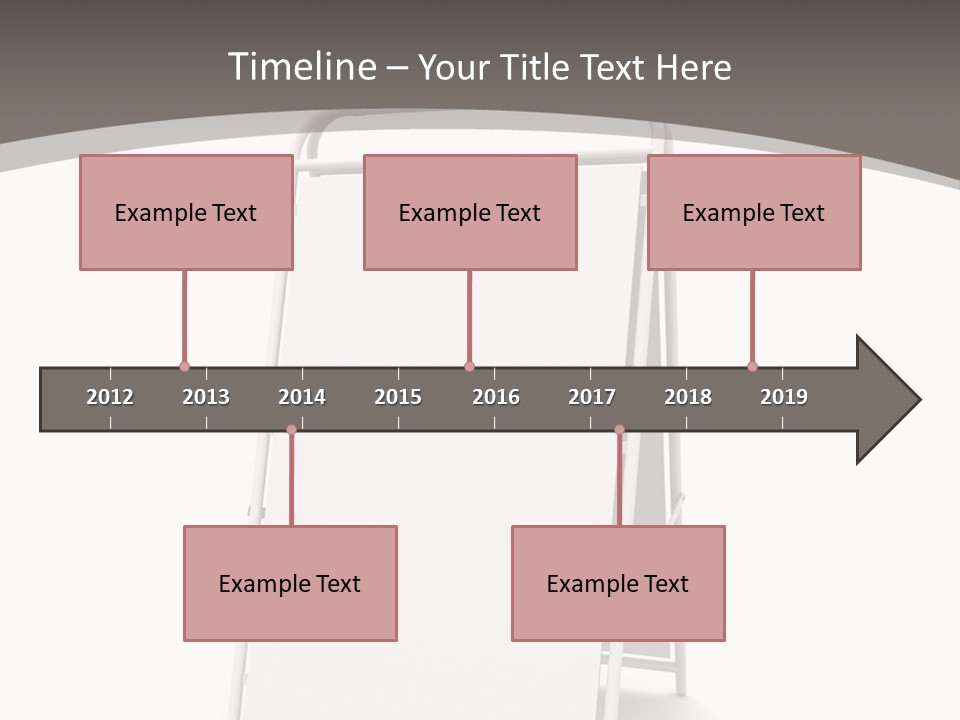 Timeline – Your Title Text Here

Example Text

Example Text

Example Text

2012 2013 2014 2015 2016 2017 2018 2019

Example Text

Example Text